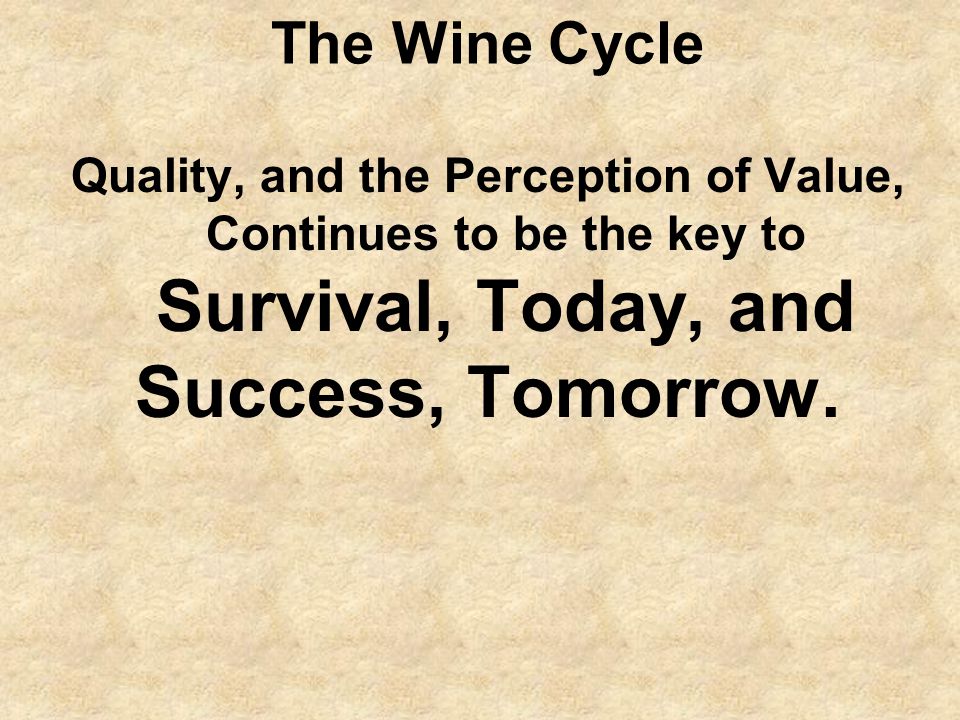 The Wine Cycle

Quality, and the Perception of Value, Continues to be the key to Survival, Today, and Success, Tomorrow.